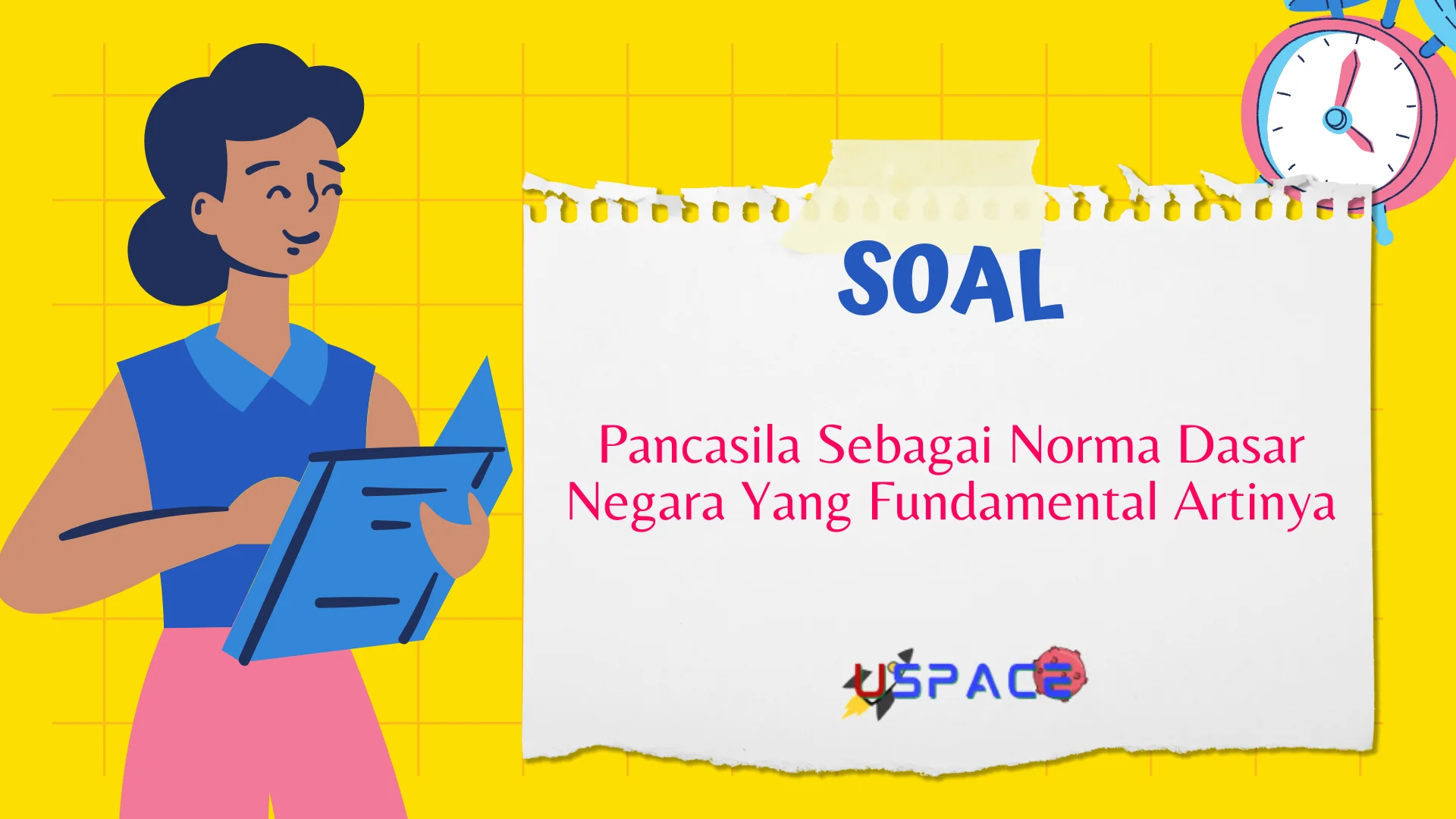 SOAL

Pancasila Sebagai Norma Dasar Negara Yang Fundamental Artinya

USPACE